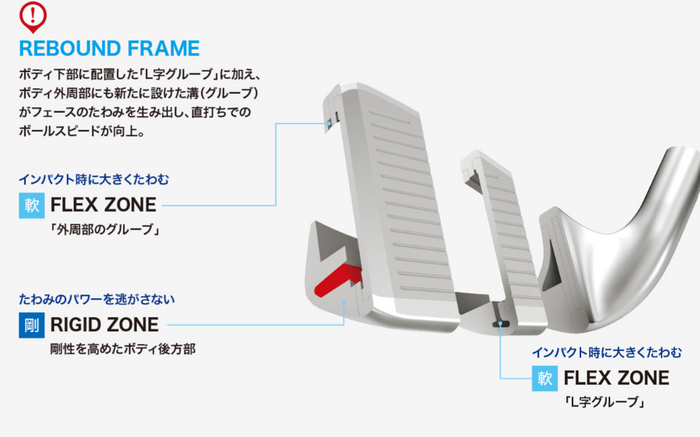 !

REBOUND FRAME

ボディ下部に配置した「L字グルーブ」に加え、ボディ外周部にも新たに設けた溝(グルーブ)がフェースのたわみを生み出し、直打ちでのボールスピードが向上。

インパクト時に大きくたわむ

軟 FLEX ZONE

「外周部のグルーブ」

たわみのパワーを逃がさない

剛 RIGID ZONE

剛性を高めたボディ後方部

インパクト時に大きくたわむ

軟 FLEX ZONE

「L字グルーブ」